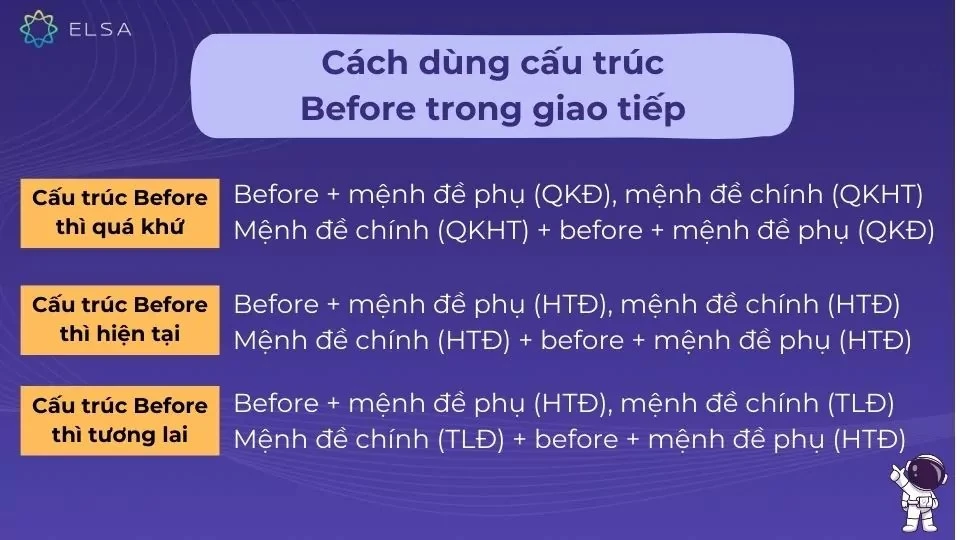 ELSA

Cách dùng cấu trúc Before trong giao tiếp

Cấu trúc Before thì quá khứ

Before + mệnh đề phụ (QKĐ), mệnh đề chính (QKHT)
Mệnh đề chính (QKHT) + before + mệnh đề phụ (QKĐ)

Cấu trúc Before thì hiện tại

Before + mệnh đề phụ (HTĐ), mệnh đề chính (HTĐ)
Mệnh đề chính (HTĐ) + before + mệnh đề phụ (HTĐ)

Cấu trúc Before thì tương lai

Before + mệnh đề phụ (HTĐ), mệnh đề chính (TLĐ)
Mệnh đề chính (TLĐ) + before + mệnh đề phụ (HTĐ)